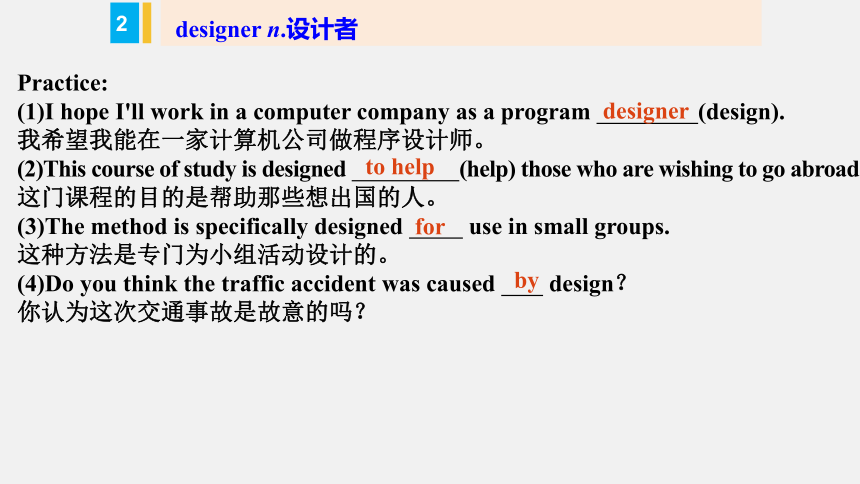 2

designer n.设计者

Practice:

(1)I hope I'll work in a computer company as a program designer (design).
我希望我能在一家计算机公司做程序设计师。

(2)This course of study is designed to help (help) those who are wishing to go abroad
这门课程的目的是帮助那些想出国的人。

(3)The method is specifically designed for use in small groups.
这种方法是专门为小组活动设计的。

(4)Do you think the traffic accident was caused by design?
你认为这次交通事故是故意的吗?